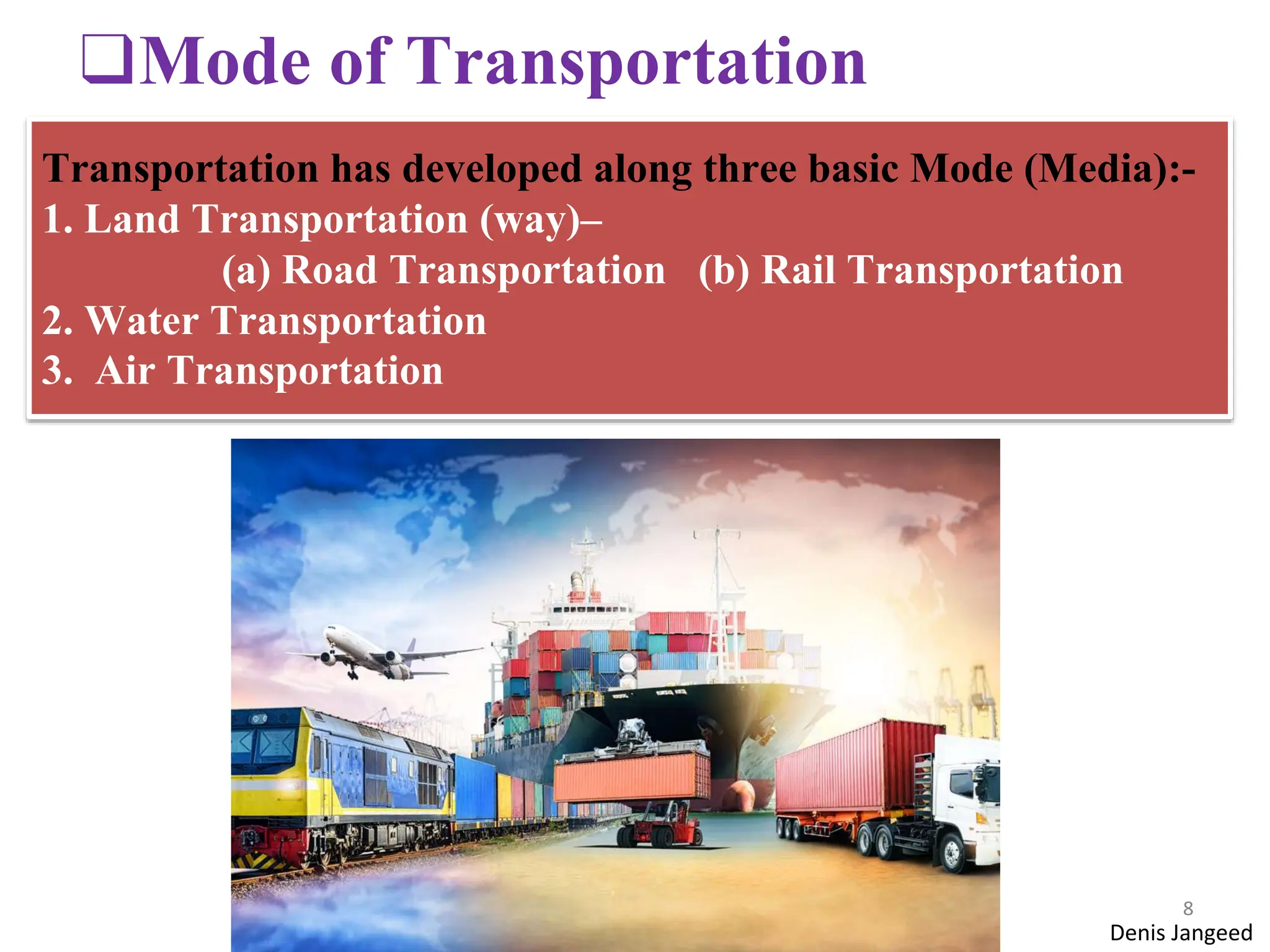 ❑Mode of Transportation

Transportation has developed along three basic Mode (Media):-
1. Land Transportation (way)–
(a) Road Transportation (b) Rail Transportation
2. Water Transportation
3. Air Transportation

8
Denis Jangeed